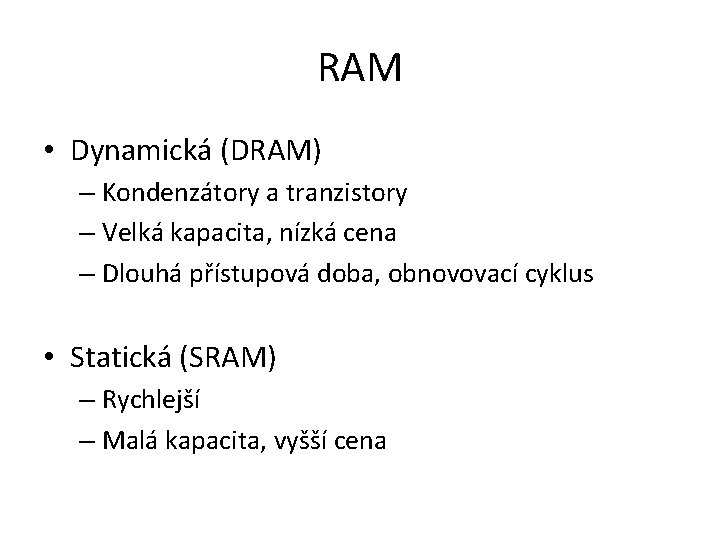 RAM

• Dynamická (DRAM)
– Kondenzátory a tranzistory
– Velká kapacita, nízká cena
– Dlouhá přístupová doba, obnovovací cyklus

• Statická (SRAM)
– Rychlejší
– Malá kapacita, vyšší cena